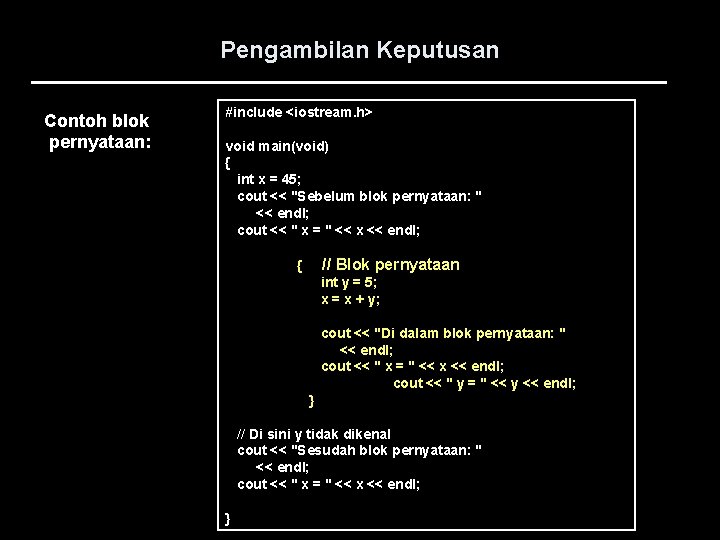 Pengambilan Keputusan

Contoh blok pernyataan:

#include <iostream.h>

void main(void)
{
  int x = 45;
  cout << "Sebelum blok pernyataan: "
    << endl;
  cout << " x = " << x << endl;

    { // Blok pernyataan
      int y = 5;
      x = x + y;

      cout << "Di dalam blok pernyataan: "
        << endl;
      cout << " x = " << x << endl;
          cout << " y = " << y << endl;
    }

  // Di sini y tidak dikenal
  cout << "Sesudah blok pernyataan: "
    << endl;
  cout << " x = " << x << endl;

}